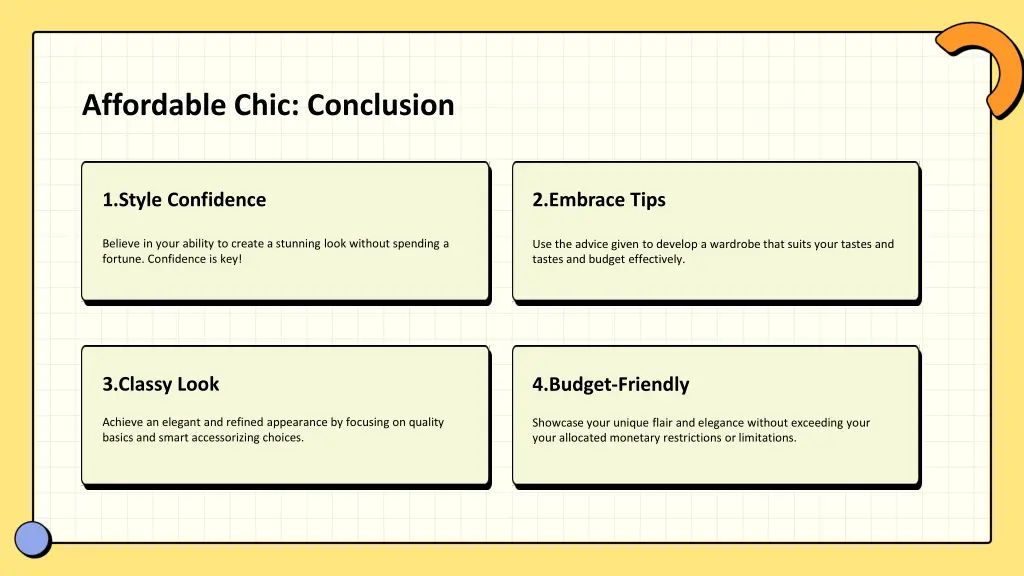 Affordable Chic: Conclusion

1.Style Confidence

Believe in your ability to create a stunning look without spending a fortune. Confidence is key!

2.Embrace Tips

Use the advice given to develop a wardrobe that suits your tastes and tastes and budget effectively.

3.Classy Look

Achieve an elegant and refined appearance by focusing on quality basics and smart accessorizing choices.

4.Budget-Friendly

Showcase your unique flair and elegance without exceeding your your allocated monetary restrictions or limitations.